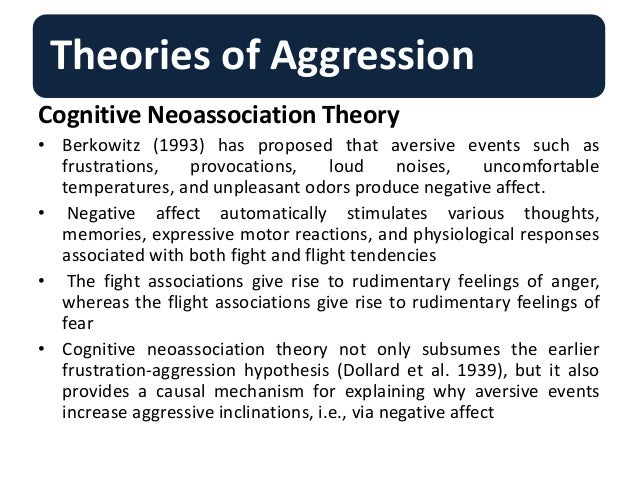 Theories of Aggression

Cognitive Neoassociation Theory

• Berkowitz (1993) has proposed that aversive events such as frustrations, provocations, loud noises, uncomfortable temperatures, and unpleasant odors produce negative affect.

• Negative affect automatically stimulates various thoughts, memories, expressive motor reactions, and physiological responses associated with both fight and flight tendencies

• The fight associations give rise to rudimentary feelings of anger, whereas the flight associations give rise to rudimentary feelings of fear

• Cognitive neoassociation theory not only subsumes the earlier frustration-aggression hypothesis (Dollard et al. 1939), but it also provides a causal mechanism for explaining why aversive events increase aggressive inclinations, i.e., via negative affect